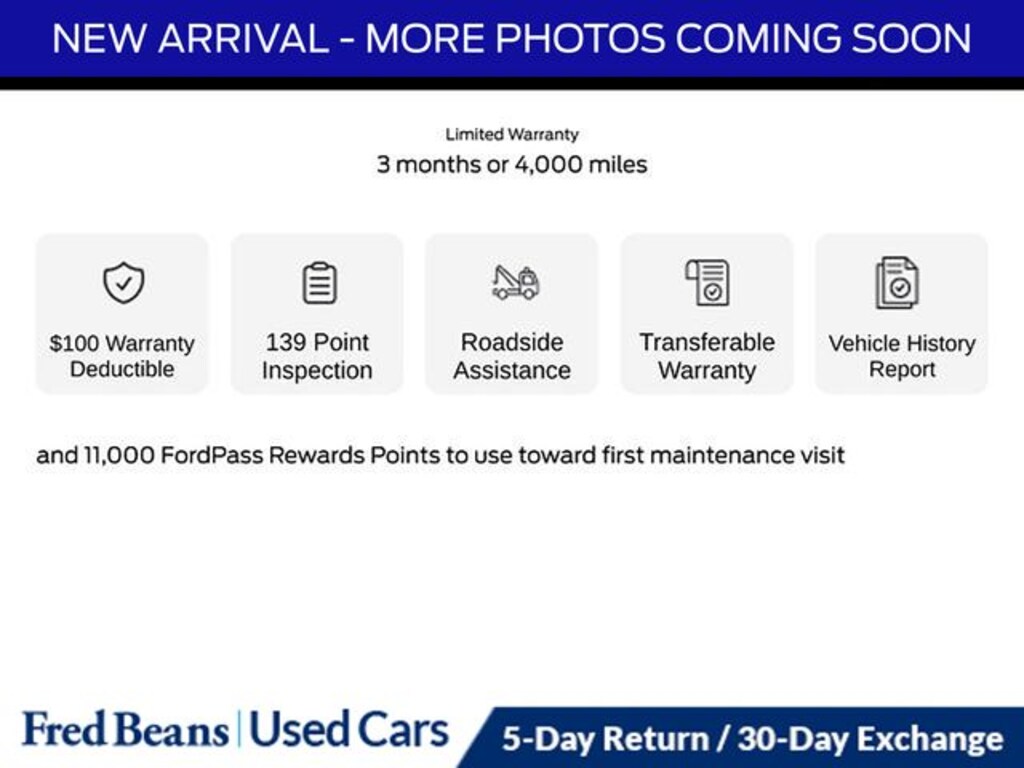 NEW ARRIVAL - MORE PHOTOS COMING SOON

Limited Warranty
3 months or 4,000 miles

$100 Warranty Deductible

139 Point Inspection

Roadside Assistance

Transferable Warranty

Vehicle History Report

and 11,000 FordPass Rewards Points to use toward first maintenance visit

Fred Beans | Used Cars

5-Day Return / 30-Day Exchange